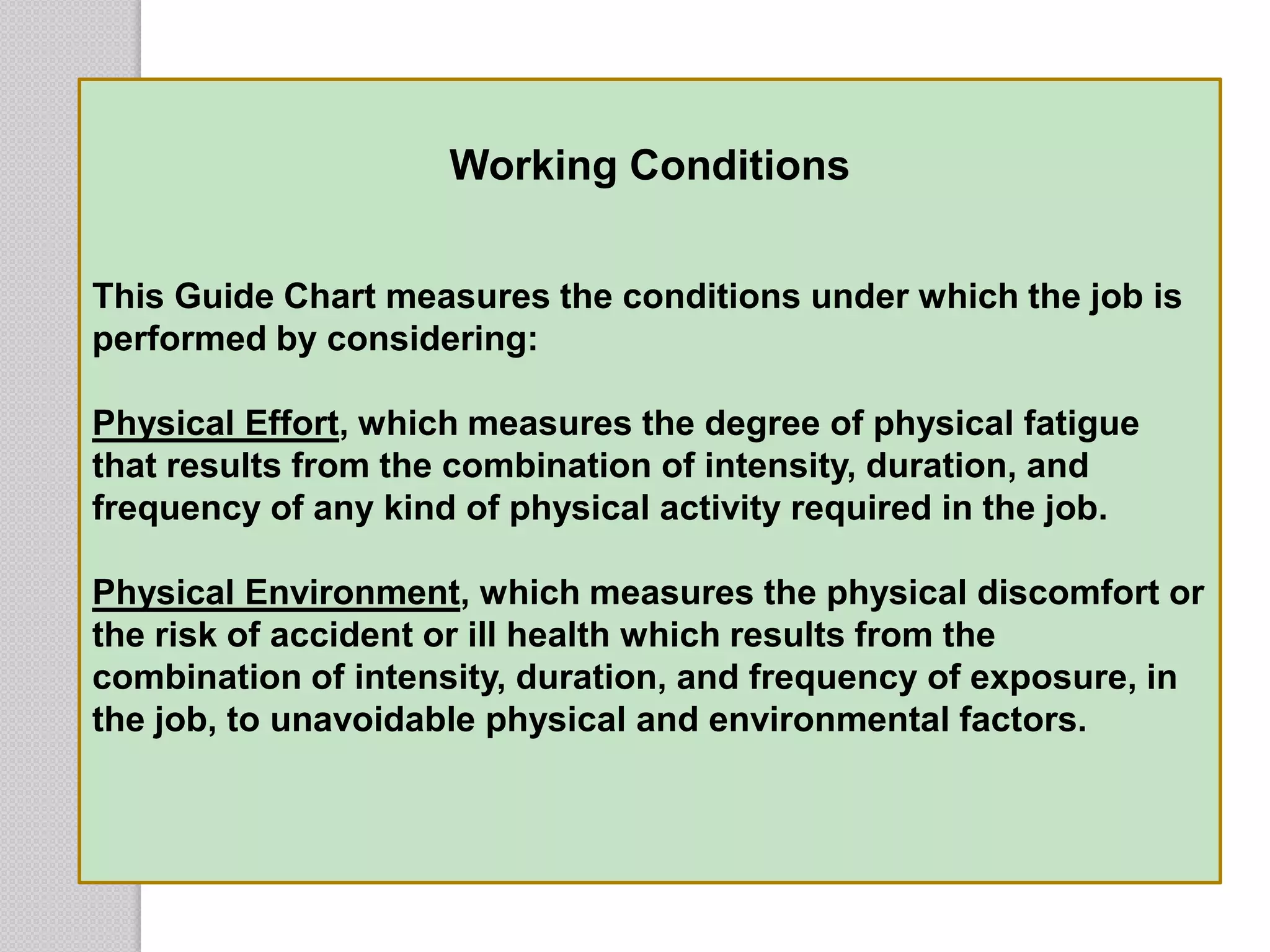 Working Conditions

This Guide Chart measures the conditions under which the job is performed by considering:

Physical Effort, which measures the degree of physical fatigue that results from the combination of intensity, duration, and frequency of any kind of physical activity required in the job.

Physical Environment, which measures the physical discomfort or the risk of accident or ill health which results from the combination of intensity, duration, and frequency of exposure, in the job, to unavoidable physical and environmental factors.